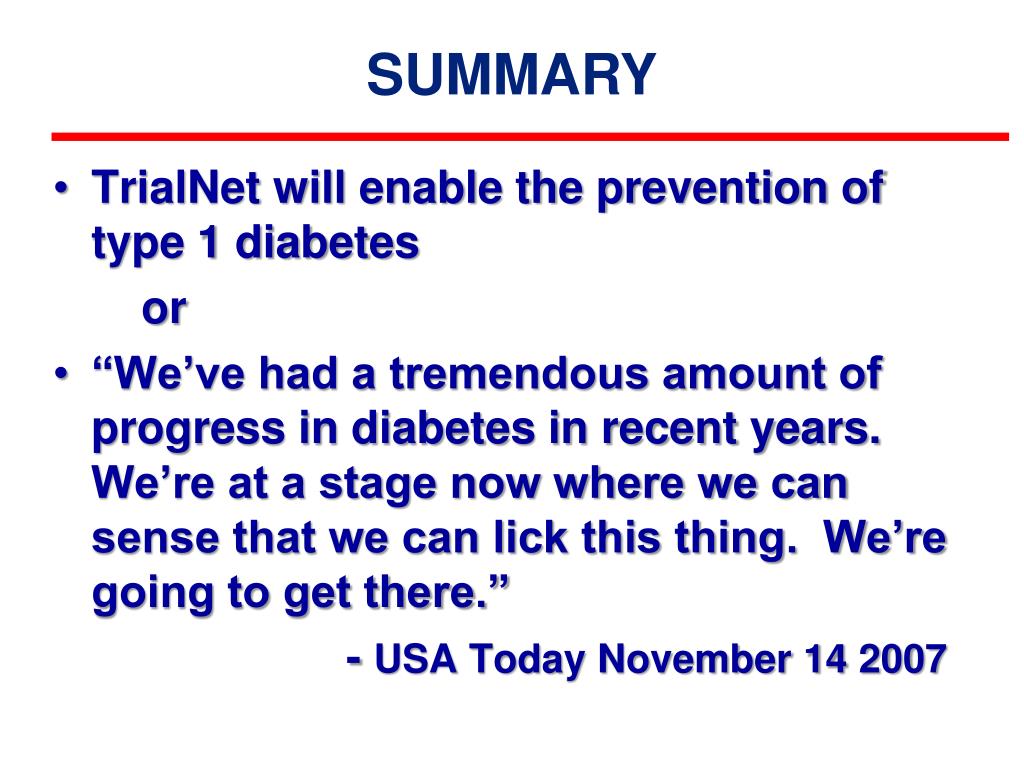 SUMMARY

• TrialNet will enable the prevention of type 1 diabetes

or

• “We’ve had a tremendous amount of progress in diabetes in recent years. We’re at a stage now where we can sense that we can lick this thing. We’re going to get there.”

- USA Today November 14 2007